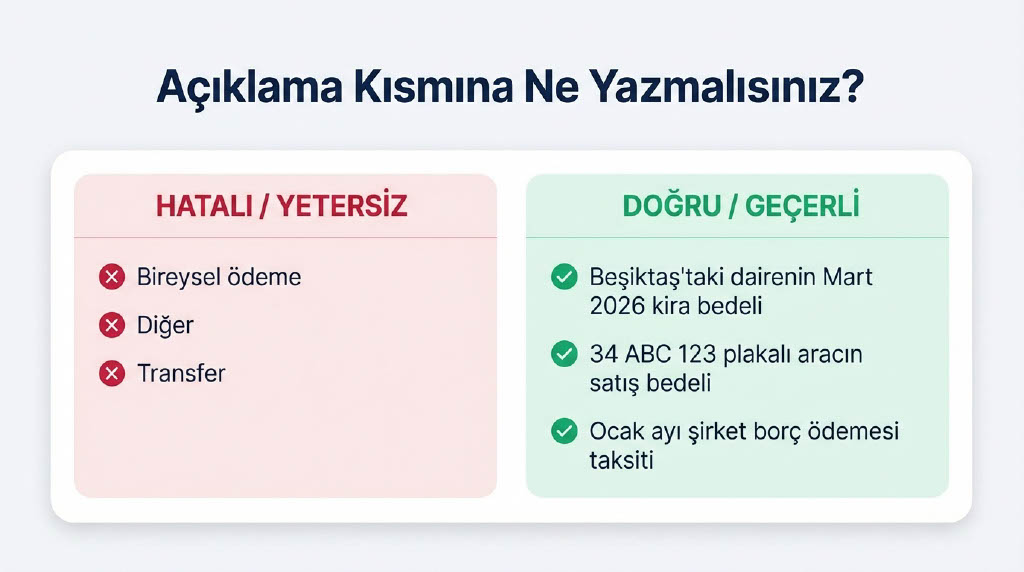 Açıklama Kısmına Ne Yazmalısınız?

HATALI / YETERSİZ

Bireysel ödeme

Diğer

Transfer

DOĞRU / GEÇERLİ

Beşiktaş'taki dairenin Mart 2026 kira bedeli

34 ABC 123 plakalı aracın satış bedeli

Ocak ayı şirket borç ödemesi taksiti